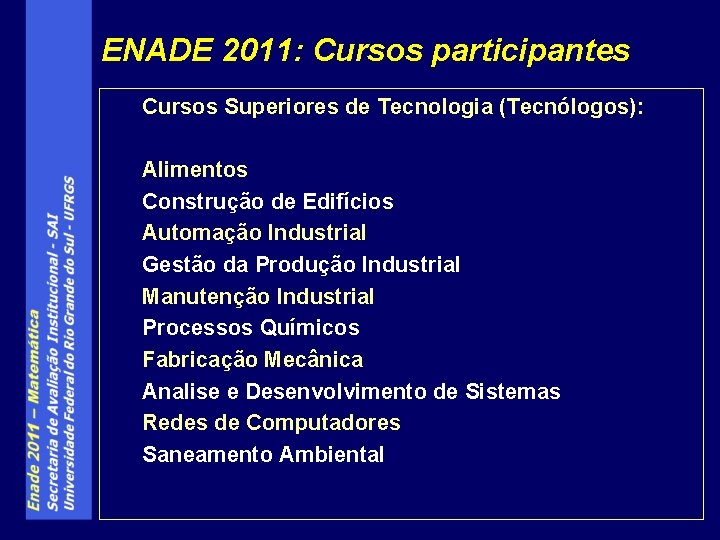 Enade 2011 – Matemática
Secretaria de Avaliação Institucional - SAI
Universidade Federal do Rio Grande do Sul - UFRGS

ENADE 2011: Cursos participantes

Cursos Superiores de Tecnologia (Tecnólogos):

Alimentos
Construção de Edifícios
Automação Industrial
Gestão da Produção Industrial
Manutenção Industrial
Processos Químicos
Fabricação Mecânica
Analise e Desenvolvimento de Sistemas
Redes de Computadores
Saneamento Ambiental